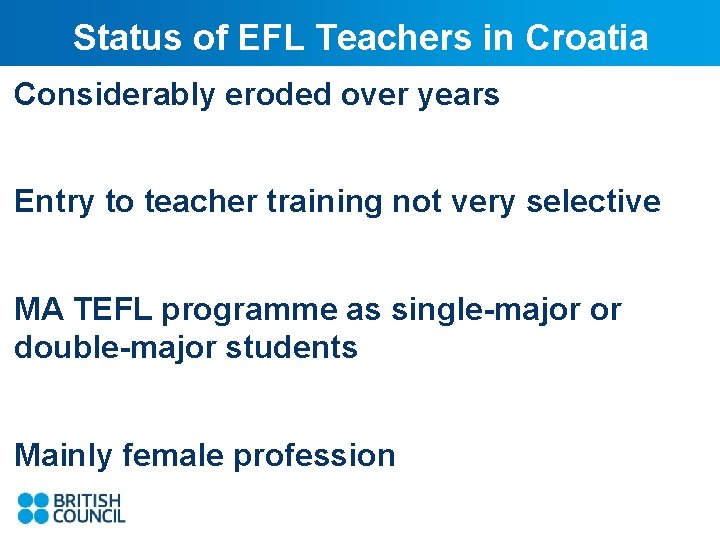 Status of EFL Teachers in Croatia

Considerably eroded over years

Entry to teacher training not very selective

MA TEFL programme as single-major or double-major students

Mainly female profession

BRITISH COUNCIL